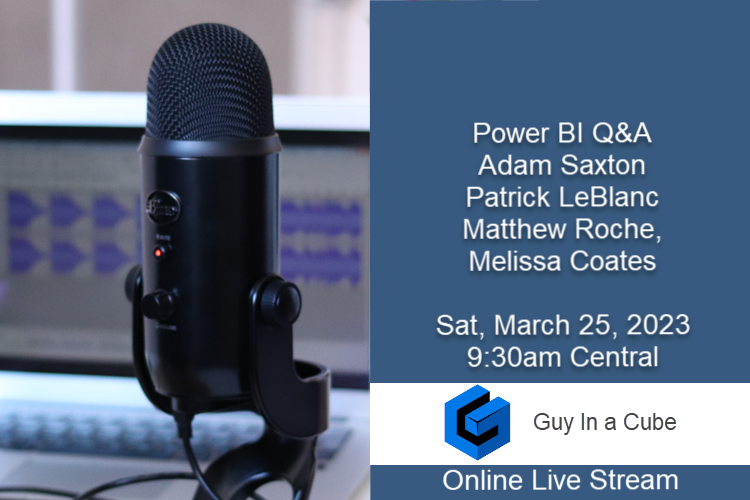 Power BI Q&A
Adam Saxton
Patrick LeBlanc
Matthew Roche,
Melissa Coates

Sat, March 25, 2023
9:30am Central

Guy In a Cube

Online Live Stream